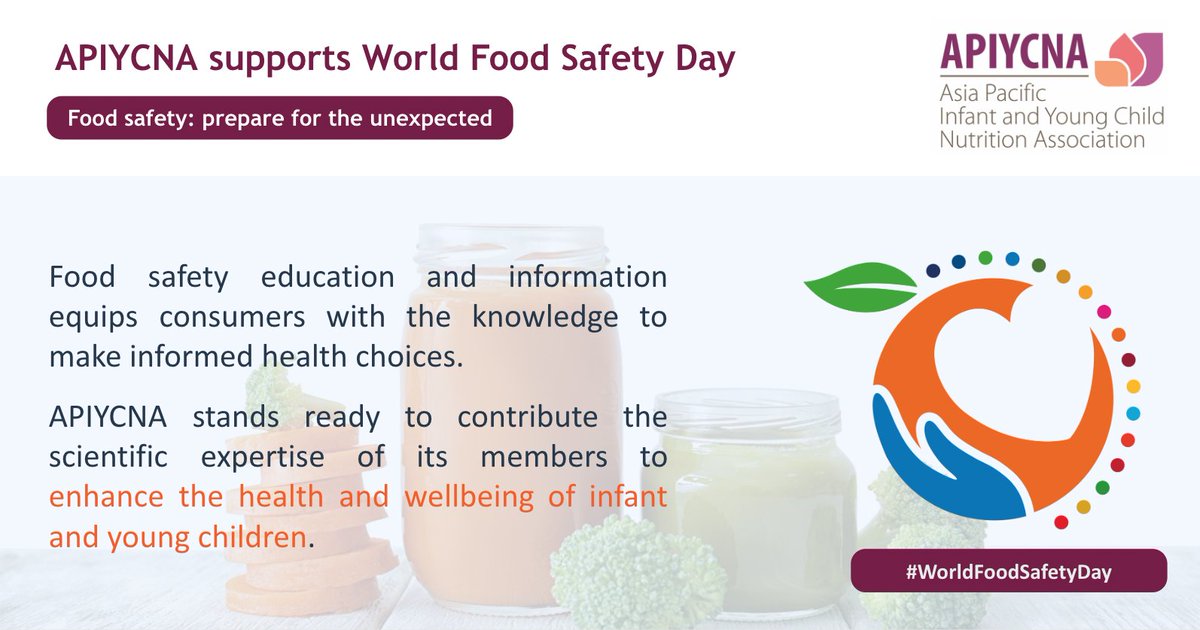 APIYCNA supports World Food Safety Day

Food safety: prepare for the unexpected

APIYCNA
Asia Pacific
Infant and Young Child
Nutrition Association

Food safety education and information equips consumers with the knowledge to make informed health choices.

APIYCNA stands ready to contribute the scientific expertise of its members to enhance the health and wellbeing of infant and young children.

#WorldFoodSafetyDay